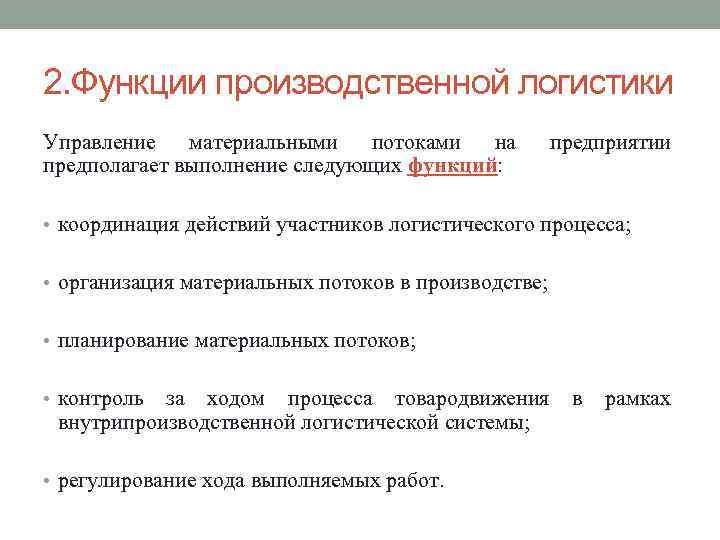 2.Функции производственной логистики

Управление материальными потоками на предприятии предполагает выполнение следующих функций:

• координация действий участников логистического процесса;

• организация материальных потоков в производстве;

• планирование материальных потоков;

• контроль за ходом процесса товародвижения в рамках внутрипроизводственной логистической системы;

• регулирование хода выполняемых работ.